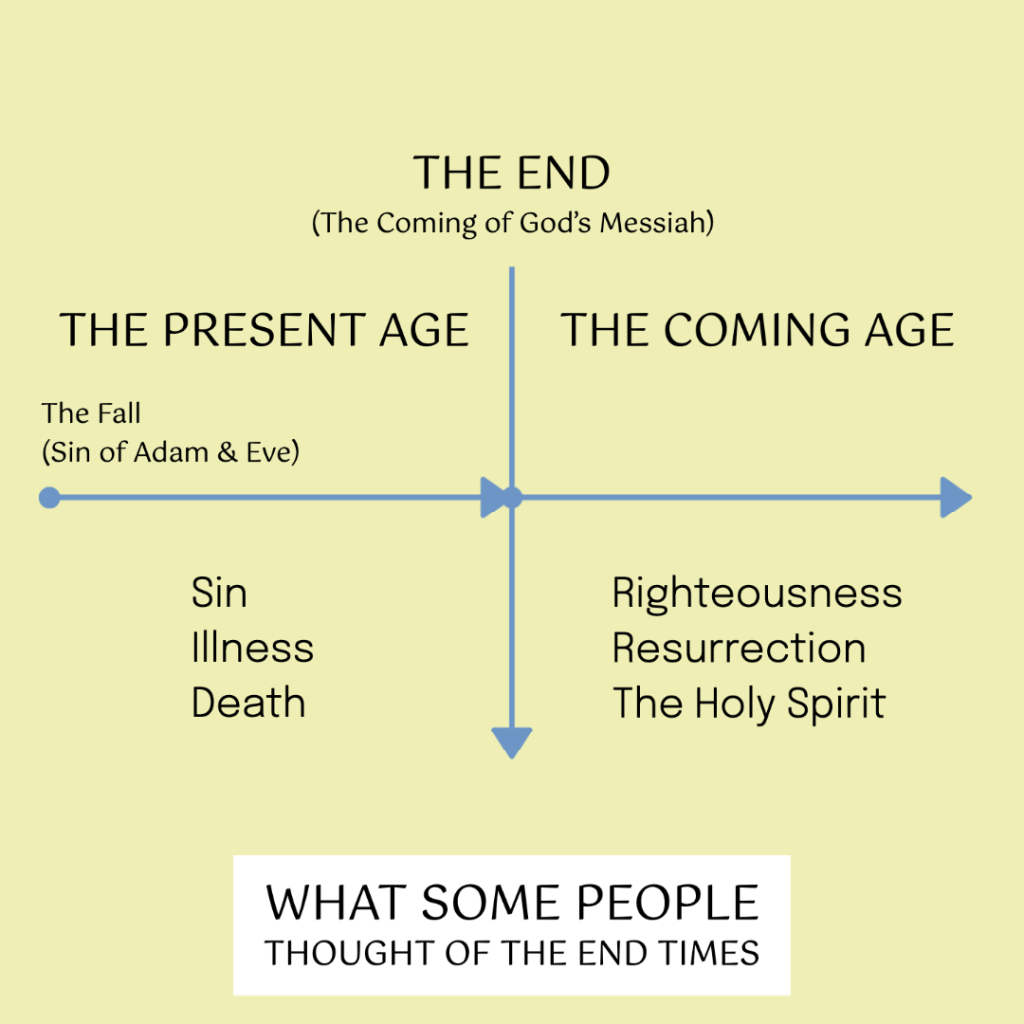 THE END
(The Coming of God's Messiah)

THE PRESENT AGE

THE COMING AGE

The Fall
(Sin of Adam & Eve)

Sin
Illness
Death

Righteousness
Resurrection
The Holy Spirit

WHAT SOME PEOPLE
THOUGHT OF THE END TIMES